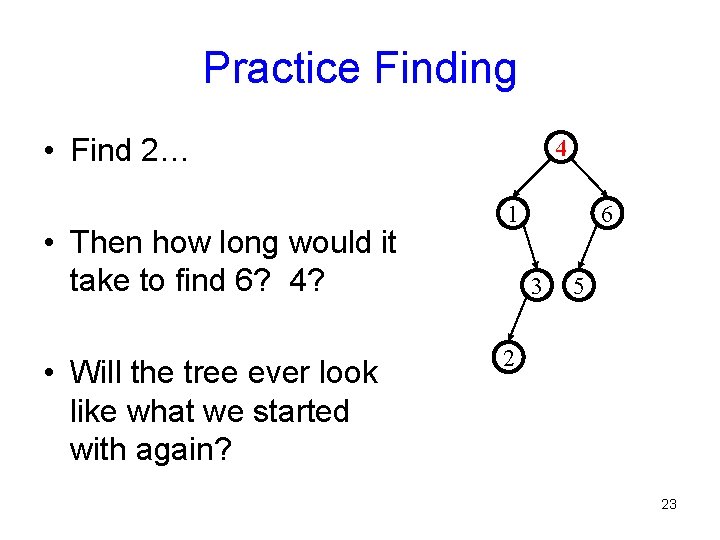 Practice Finding

• Find 2…

• Then how long would it take to find 6? 4?

• Will the tree ever look like what we started with again?

4
1
6
3
5
2

23